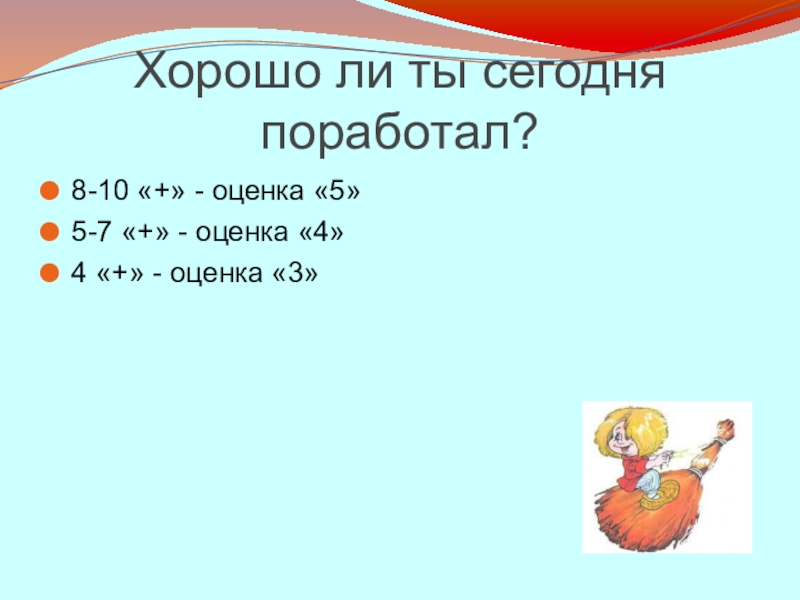 Хорошо ли ты сегодня поработал?

8-10 «+» - оценка «5»
5-7 «+» - оценка «4»
4 «+» - оценка «3»